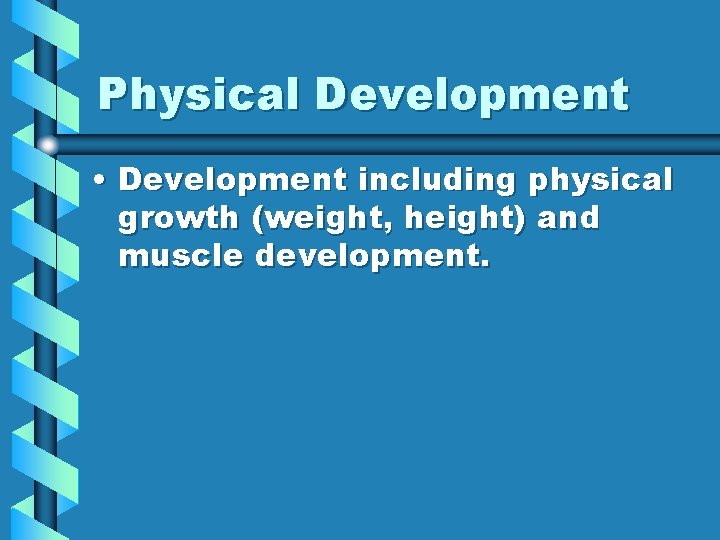 Physical Development

• Development including physical growth (weight, height) and muscle development.